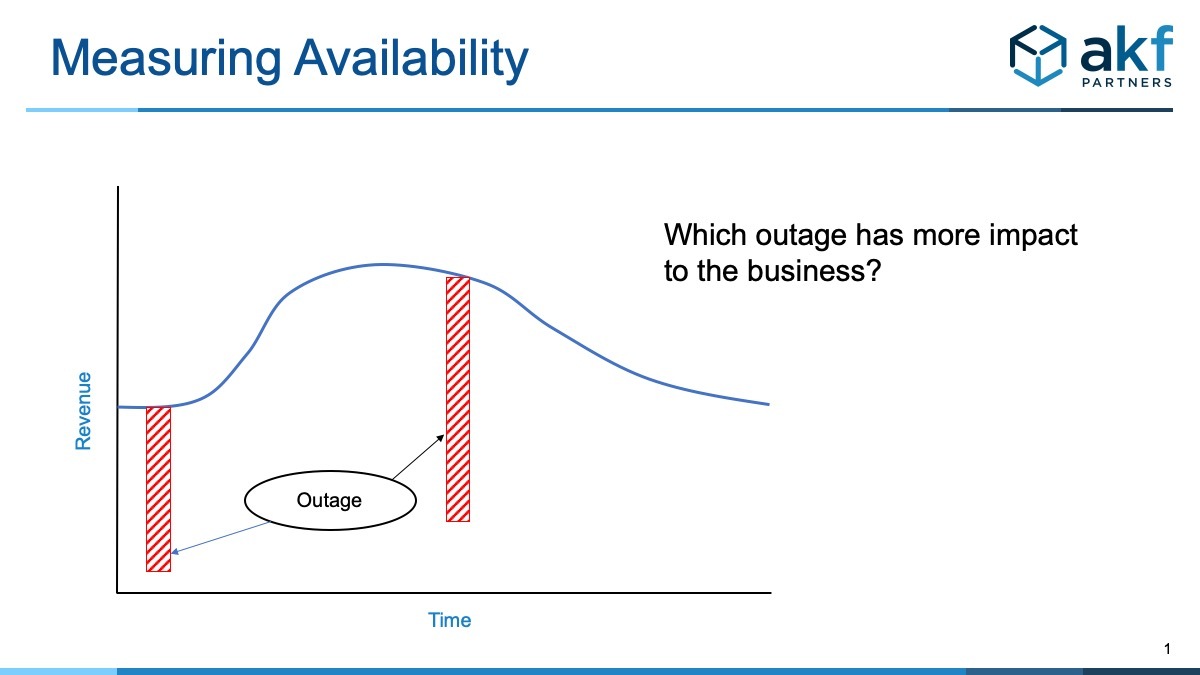 Measuring Availability

akf
PARTNERS

Which outage has more impact to the business?

Revenue

Outage

Time

1